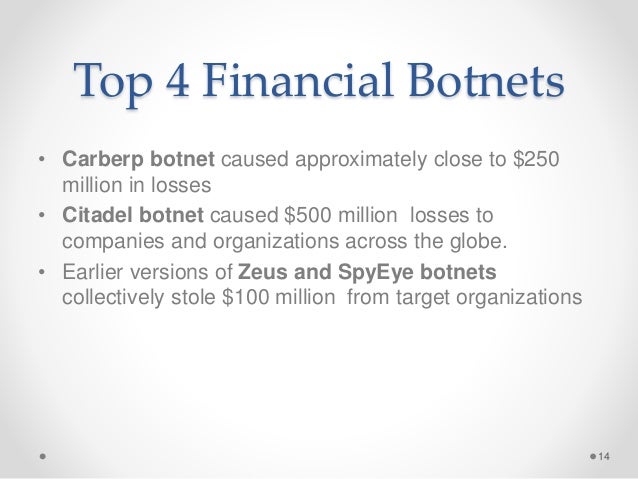 Top 4 Financial Botnets

• Carberp botnet caused approximately close to \$250 million in losses
• Citadel botnet caused \$500 million losses to companies and organizations across the globe.
• Earlier versions of Zeus and SpyEye botnets collectively stole \$100 million from target organizations

14